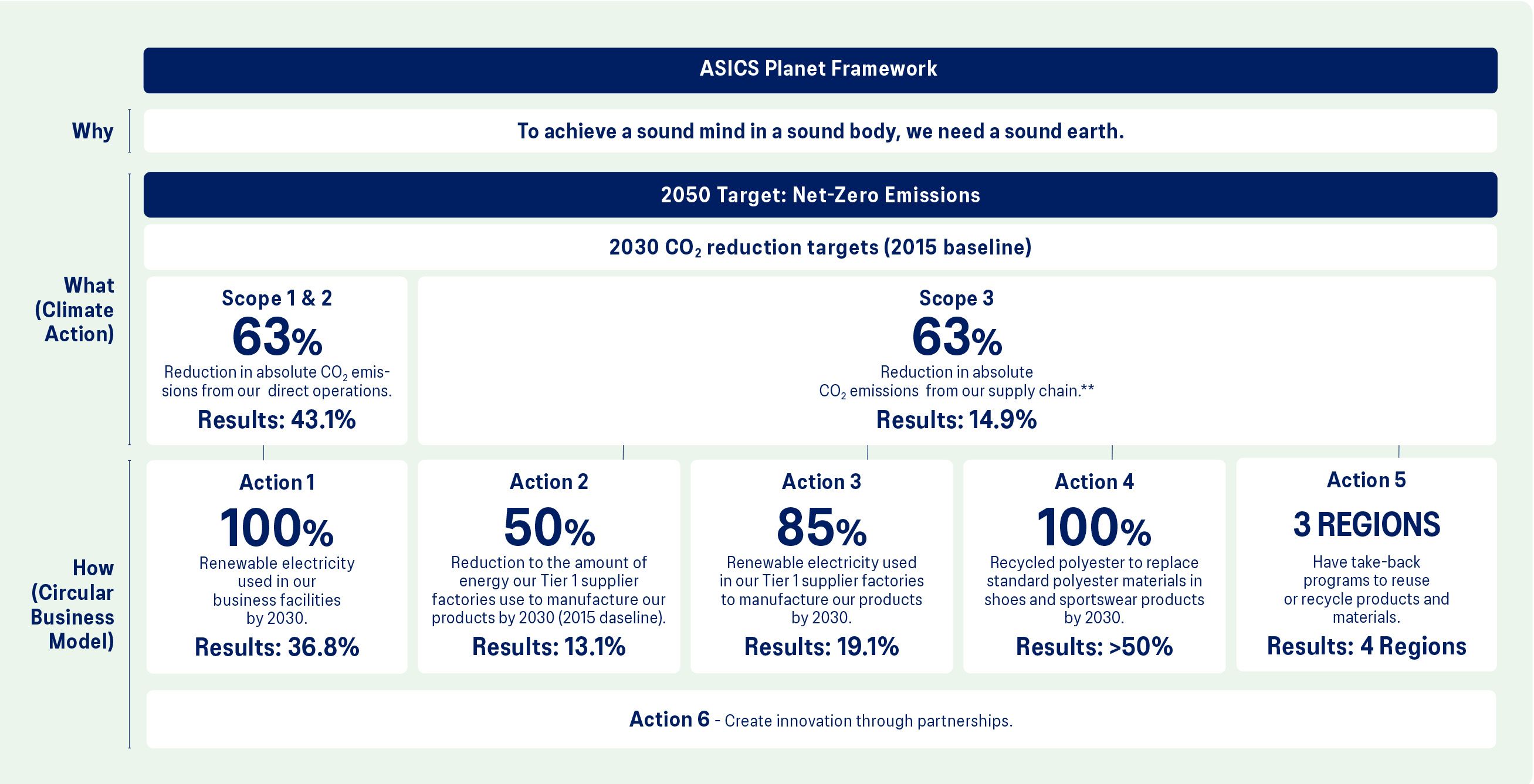 ASICS Planet Framework

Why

To achieve a sound mind in a sound body, we need a sound earth.

What (Climate Action)

2050 Target: Net-Zero Emissions

2030 $CO_2$ reduction targets (2015 baseline)

Scope 1 & 2
63%
Reduction in absolute $CO_2$ emissions from our direct operations.
Results: 43.1%

Scope 3
63%
Reduction in absolute $CO_2$ emissions from our supply chain.**
Results: 14.9%

How (Circular Business Model)

Action 1
100%
Renewable electricity used in our business facilities by 2030.
Results: 36.8%

Action 2
50%
Reduction to the amount of energy our Tier 1 supplier factories use to manufacture our products by 2030 (2015 daseline).
Results: 13.1%

Action 3
85%
Renewable electricity used in our Tier 1 supplier factories to manufacture our products by 2030.
Results: 19.1%

Action 4
100%
Recycled polyester to replace standard polyester materials in shoes and sportswear products by 2030.
Results: >50%

Action 5
3 REGIONS
Have take-back programs to reuse or recycle products and materials.
Results: 4 Regions

Action 6 - Create innovation through partnerships.